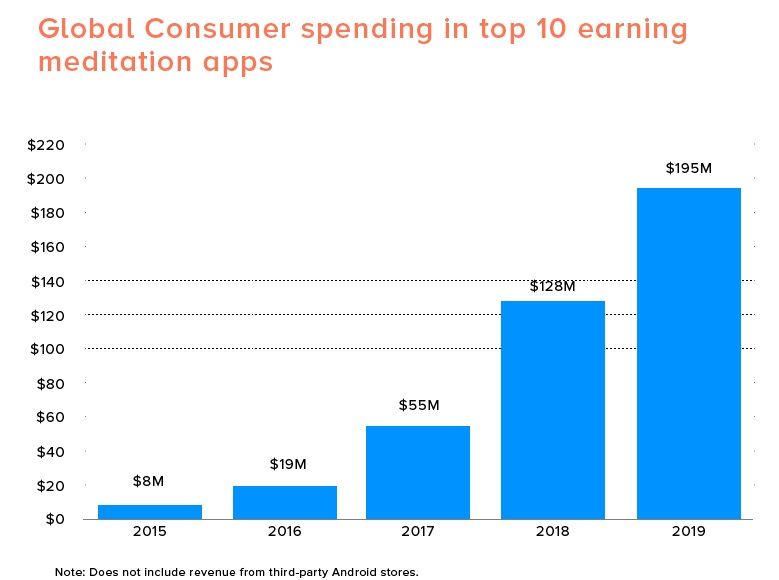 Global Consumer spending in top 10 earning meditation apps

$220
$200
$180
$160
$140
$120
$100
$80
$60
$40
$20
$0

$8M
$19M
$55M
$128M
$195M

2015
2016
2017
2018
2019

Note: Does not include revenue from third-party Android stores.